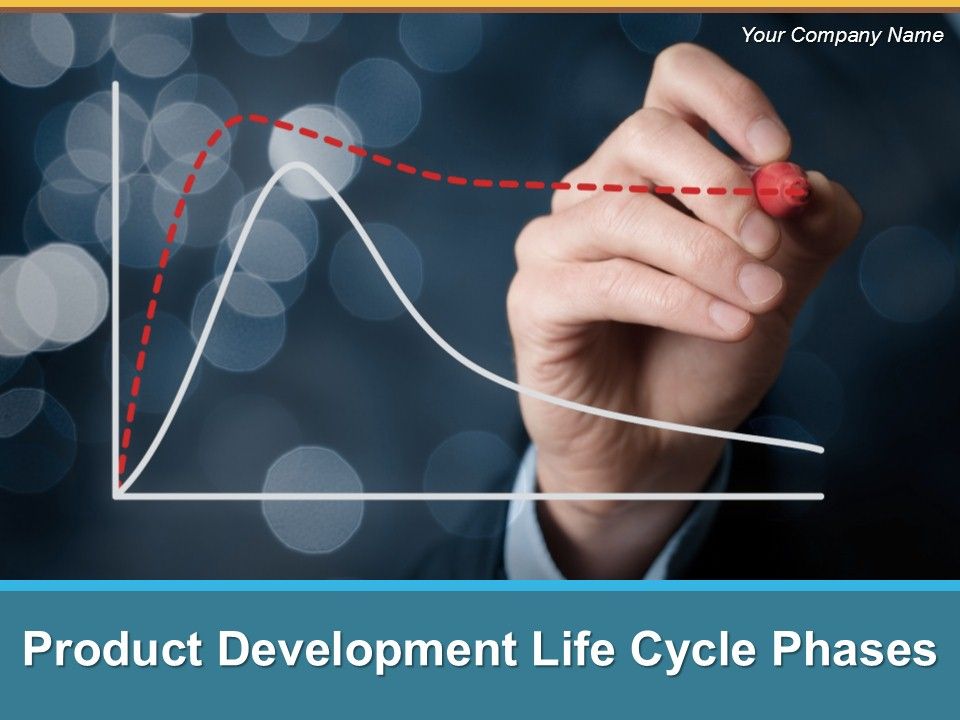 Your Company Name

Product Development Life Cycle Phases